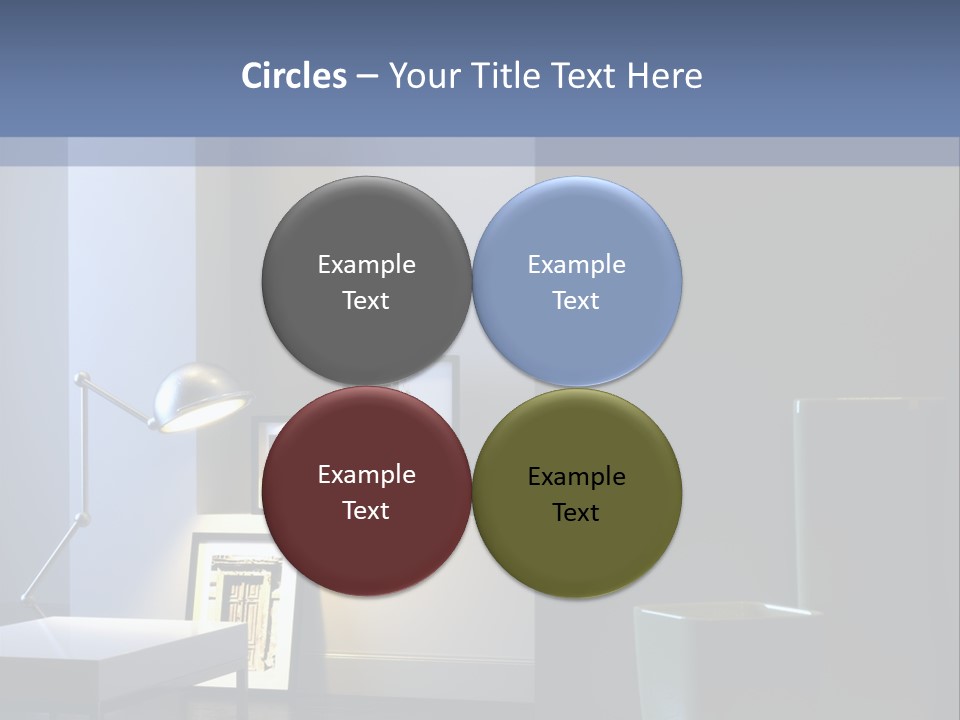 Circles – Your Title Text Here

Example Text

Example Text

Example Text

Example Text